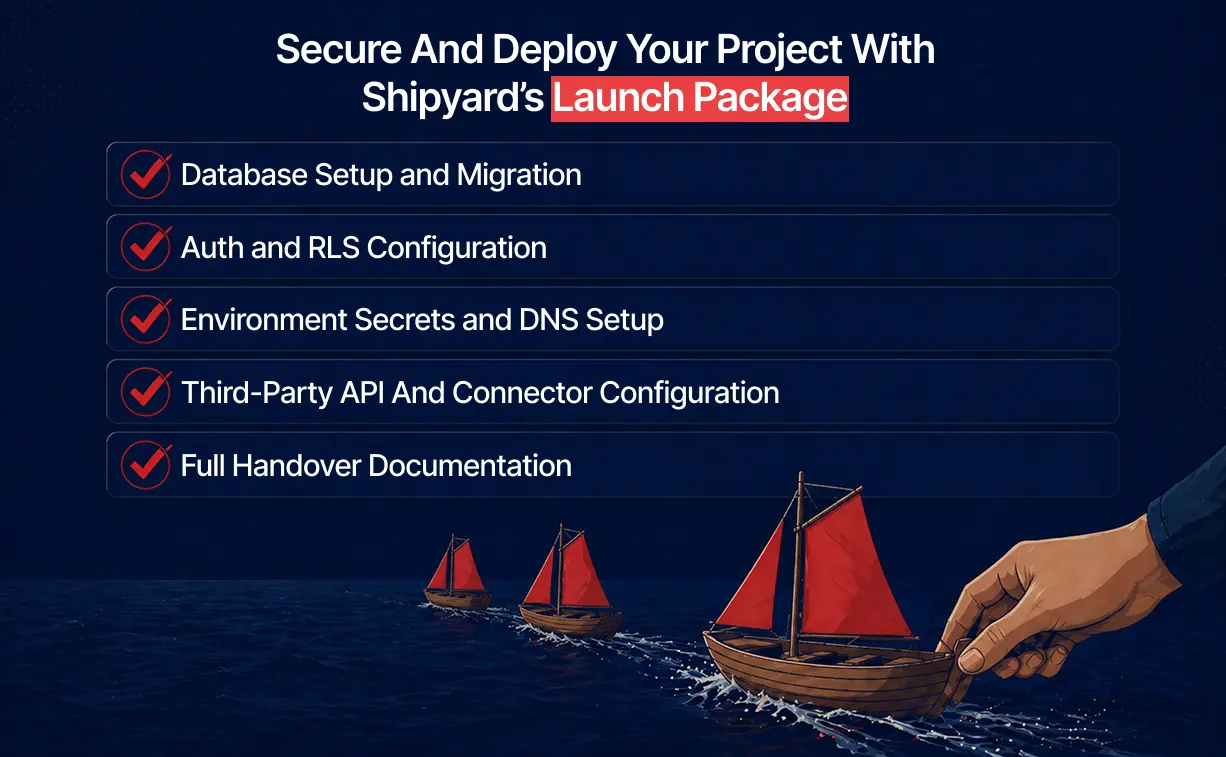 Secure And Deploy Your Project With Shipyard's Launch Package

Database Setup and Migration

Auth and RLS Configuration

Environment Secrets and DNS Setup

Third-Party API And Connector Configuration

Full Handover Documentation